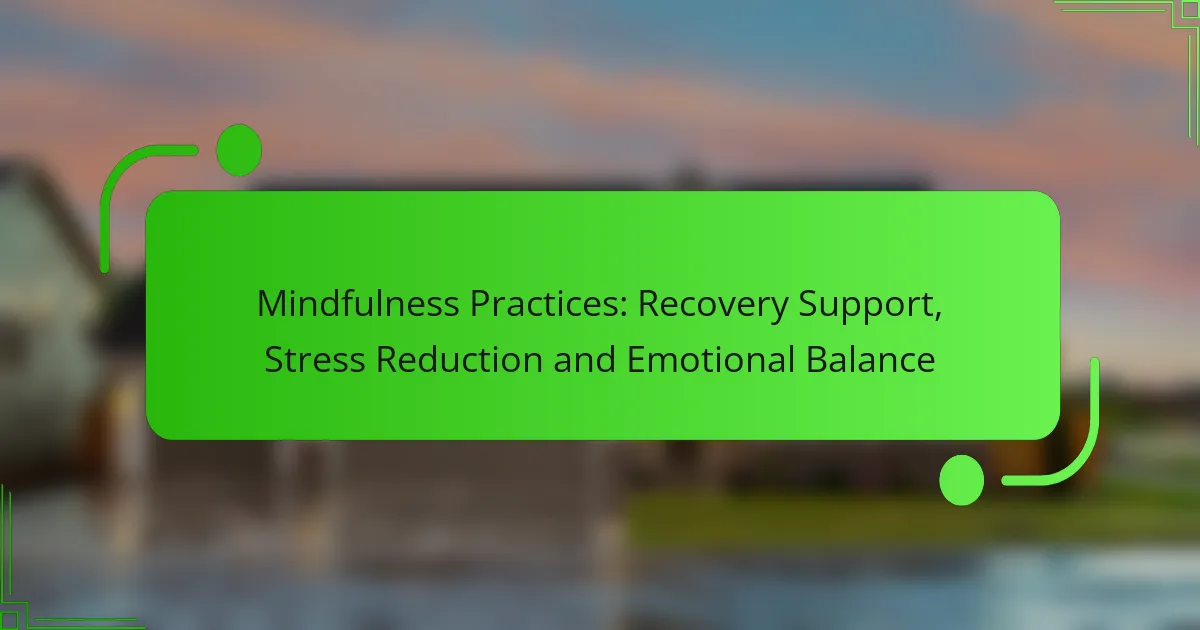 Mindfulness Practices: Recovery Support, Stress Reduction and Emotional Balance